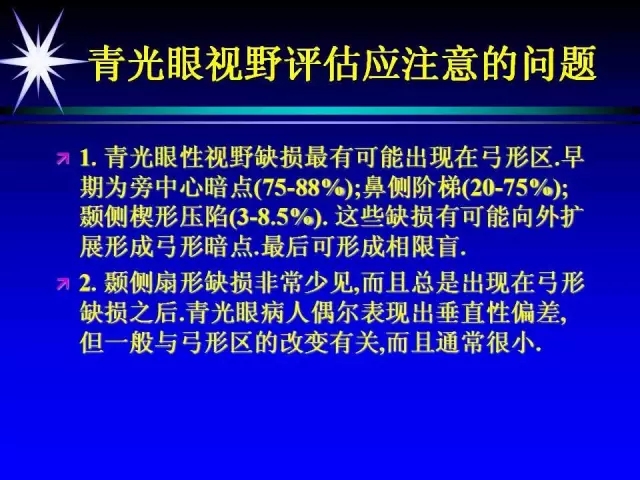 青光眼视野评估应注意的问题

1. 青光眼性视野缺损最有可能出现在弓形区.早期为旁中心暗点(75-88%);鼻侧阶梯(20-75%);颞侧楔形压陷(3-8.5%). 这些缺损有可能向外扩展形成弓形暗点.最后可形成相限盲.

2. 颞侧扇形缺损非常少见,而且总是出现在弓形缺损之后.青光眼病人偶尔表现出垂直性偏差,但一般与弓形区的改变有关,而且通常很小.